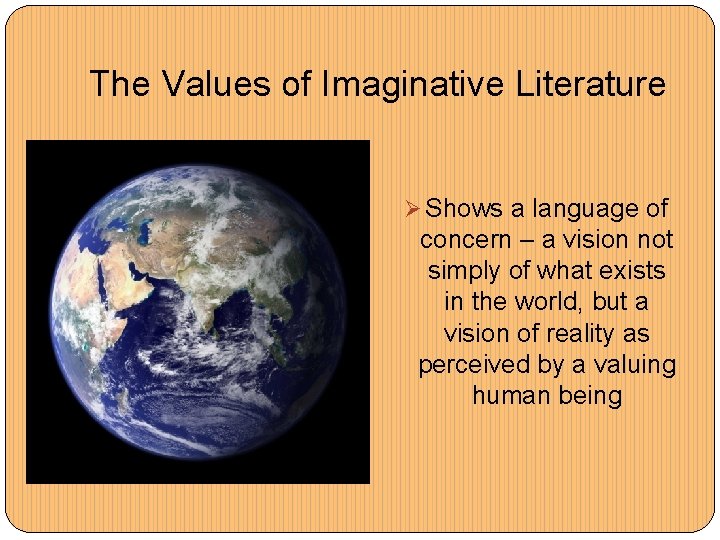 The Values of Imaginative Literature

➢ Shows a language of concern – a vision not simply of what exists in the world, but a vision of reality as perceived by a valuing human being